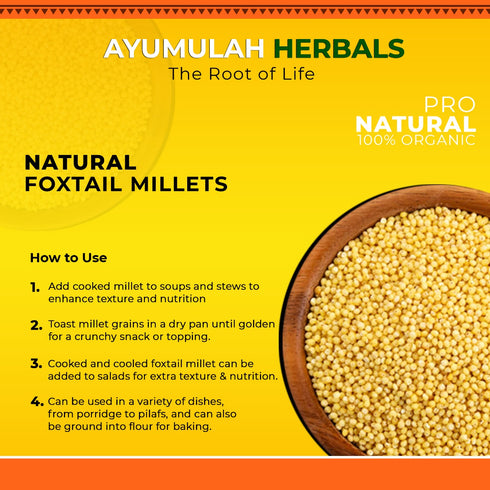 AYUMULAH HERBALS
The Root of Life

PRO
NATURAL
100% ORGANIC

NATURAL
FOXTAIL MILLETS

How to Use

1. Add cooked millet to soups and stews to enhance texture and nutrition

2. Toast millet grains in a dry pan until golden for a crunchy snack or topping.

3. Cooked and cooled foxtail millet can be added to salads for extra texture & nutrition.

4. Can be used in a variety of dishes, from porridge to pilafs, and can also be ground into flour for baking.